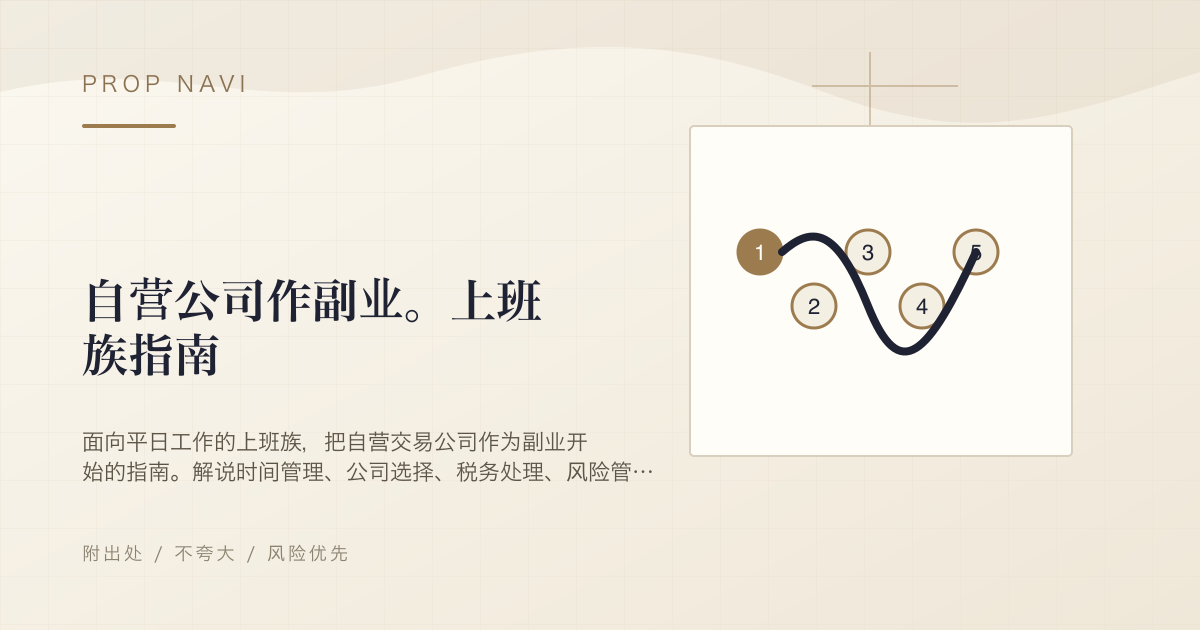 PROP NAVI

自营公司作副业。上班族指南

面向平日工作的上班族，把自营交易公司作为副业开始的指南。解说时间管理、公司选择、税务处理、风险管…

附出处 / 不夸大 / 风险优先

1
2
3
4
5